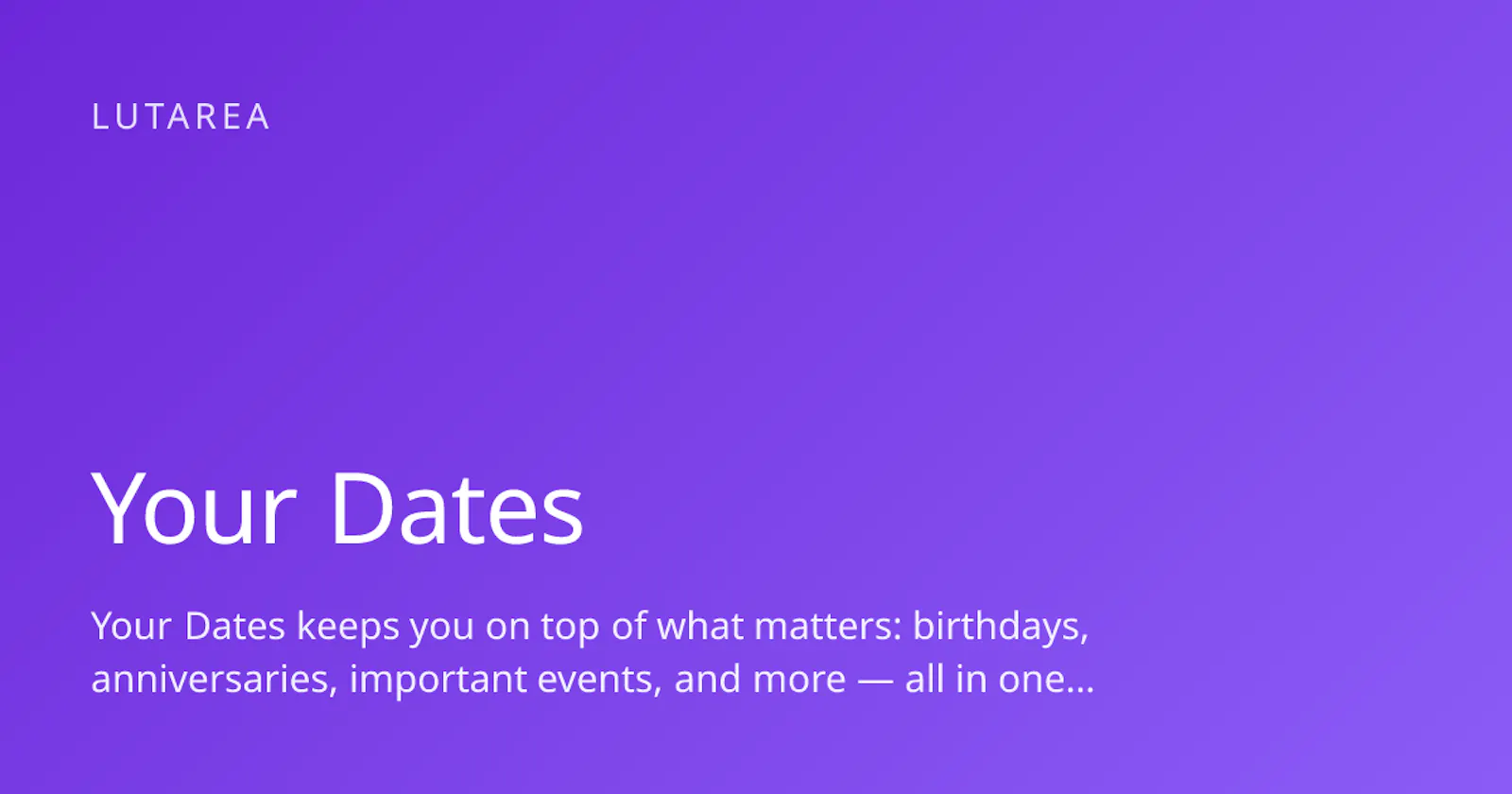 LUTAREA

Your Dates

Your Dates keeps you on top of what matters: birthdays, anniversaries, important events, and more — all in one...